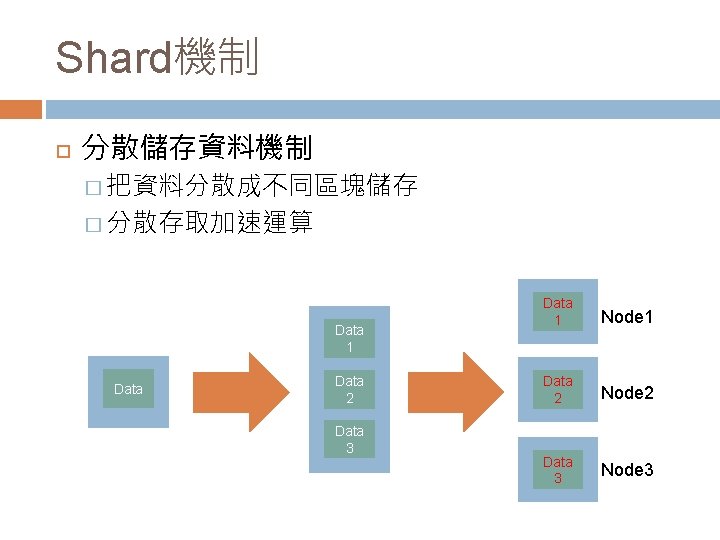 Shard機制

□ 分散儲存資料機制
□ 把資料分散成不同區塊儲存
□ 分散存取加速運算

Data

Data 1
Data 2
Data 3

Data 1
Node1
Data 2
Node2
Data 3
Node3